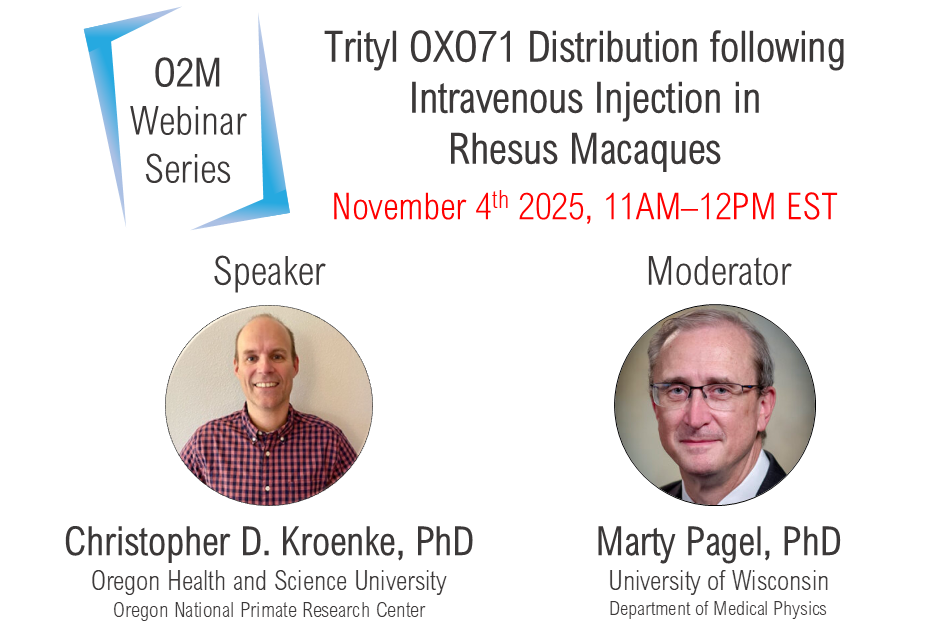 O2M Webinar Series

Trityl OXO71 Distribution following Intravenous Injection in Rhesus Macaques

November 4$^{th}$ 2025, 11AM–12PM EST

Speaker

Christopher D. Kroenke, PhD
Oregon Health and Science University
Oregon National Primate Research Center

Moderator

Marty Pagel, PhD
University of Wisconsin
Department of Medical Physics